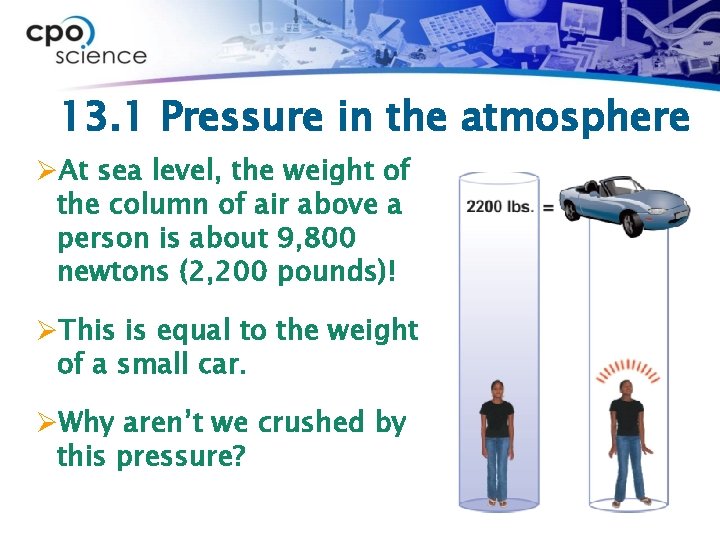 cpo science

13.1 Pressure in the atmosphere

➢At sea level, the weight of the column of air above a person is about 9,800 newtons (2,200 pounds)!

➢This is equal to the weight of a small car.

➢Why aren't we crushed by this pressure?

2200 lbs. =